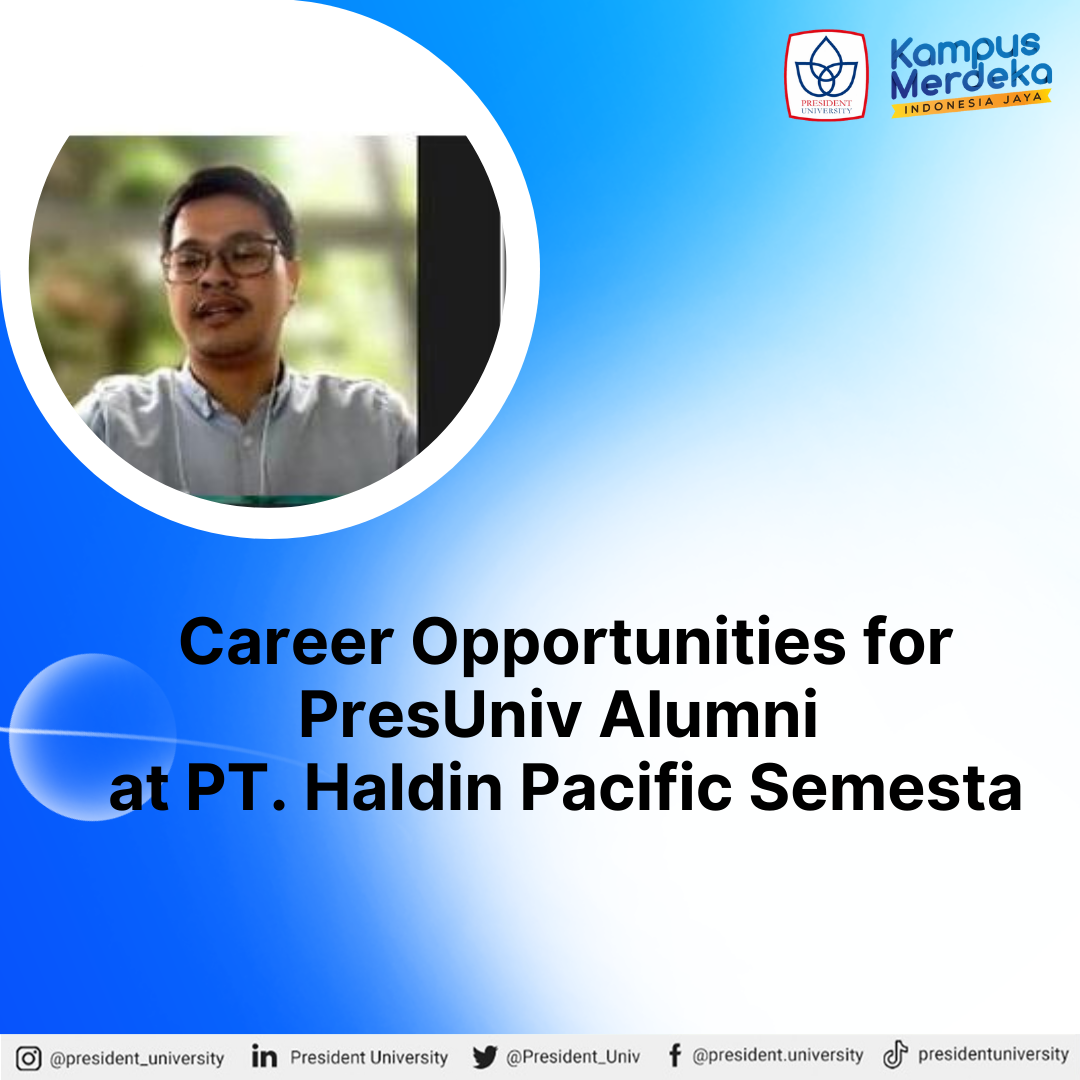 PRESIDENT UNIVERSITY

Kampus Merdeka
INDONESIA JAYA

Career Opportunities for PresUniv Alumni at PT. Haldin Pacific Semesta

@president_university President University @President_Univ @president.university presidentuniversity